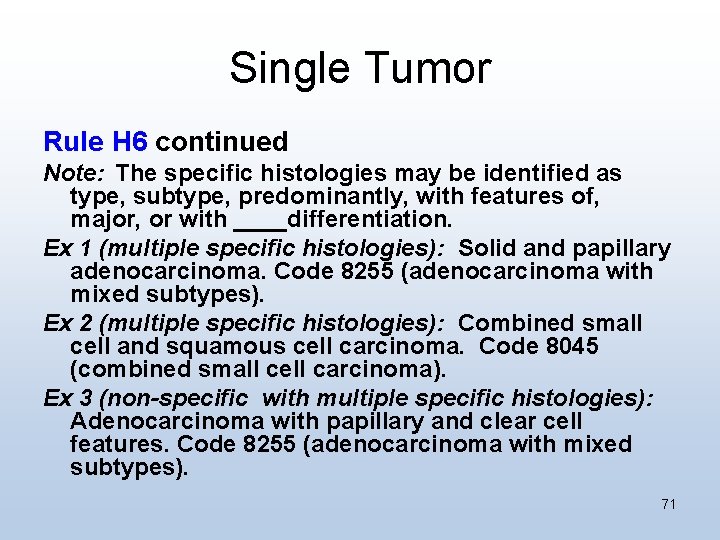 Single Tumor

Rule H6 continued

Note: The specific histologies may be identified as type, subtype, predominantly, with features of, major, or with ____differentiation.

Ex 1 (multiple specific histologies): Solid and papillary adenocarcinoma. Code 8255 (adenocarcinoma with mixed subtypes).

Ex 2 (multiple specific histologies): Combined small cell and squamous cell carcinoma. Code 8045 (combined small cell carcinoma).

Ex 3 (non-specific with multiple specific histologies): Adenocarcinoma with papillary and clear cell features. Code 8255 (adenocarcinoma with mixed subtypes).

71